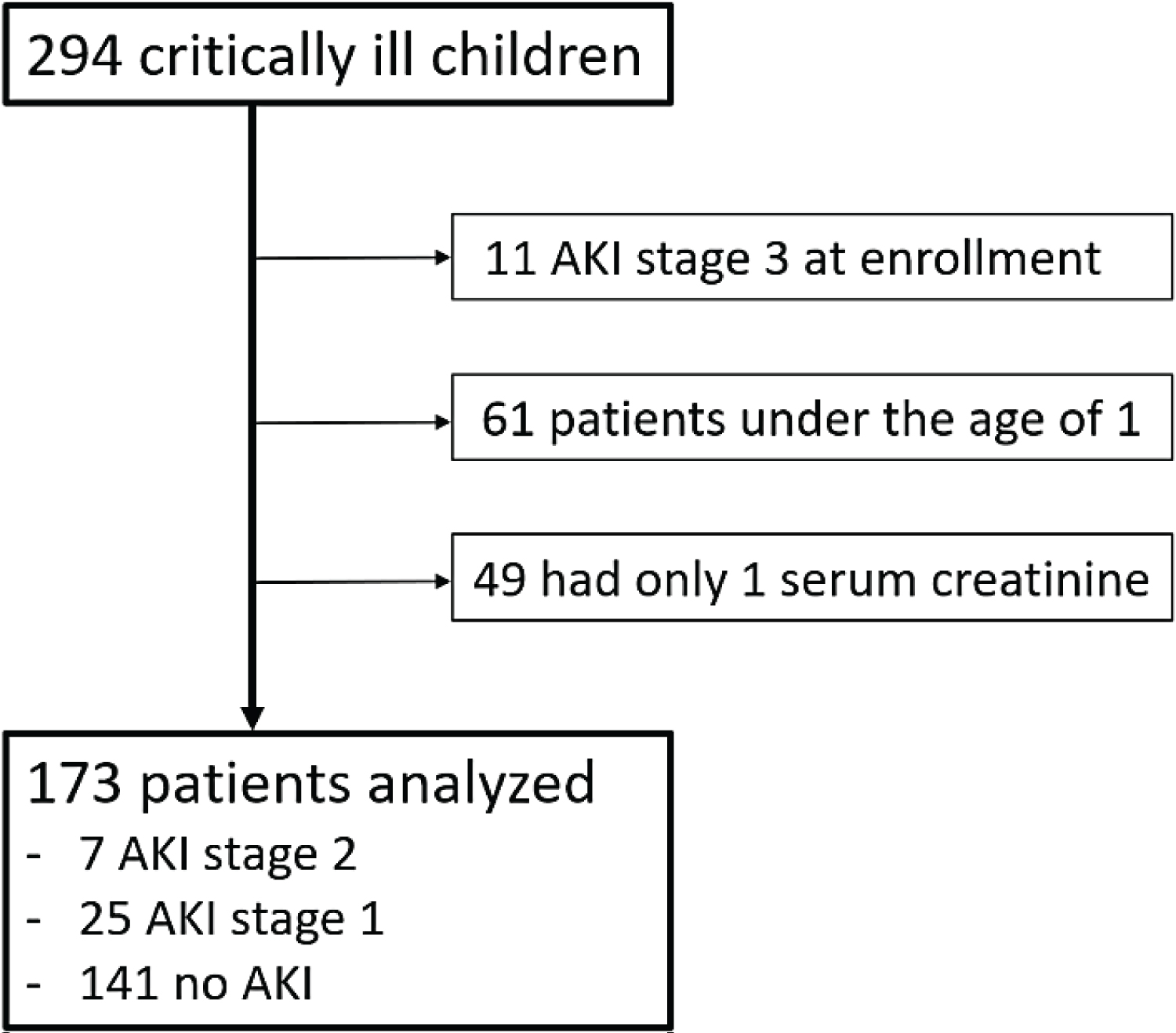 294 critically ill children

11 AKI stage 3 at enrollment

61 patients under the age of 1

49 had only 1 serum creatinine

173 patients analyzed
- 7 AKI stage 2
- 25 AKI stage 1
- 141 no AKI